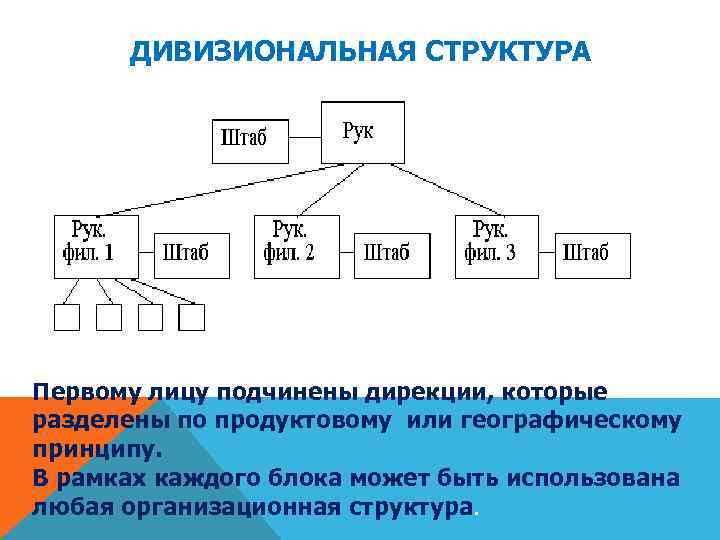 ДИВИЗИОНАЛЬНАЯ СТРУКТУРА

Штаб

Рук

Рук. фил. 1

Штаб

Рук. фил. 2

Штаб

Рук. фил. 3

Штаб

Первому лицу подчинены дирекции, которые разделены по продуктовому или географическому принципу.
В рамках каждого блока может быть использована любая организационная структура.